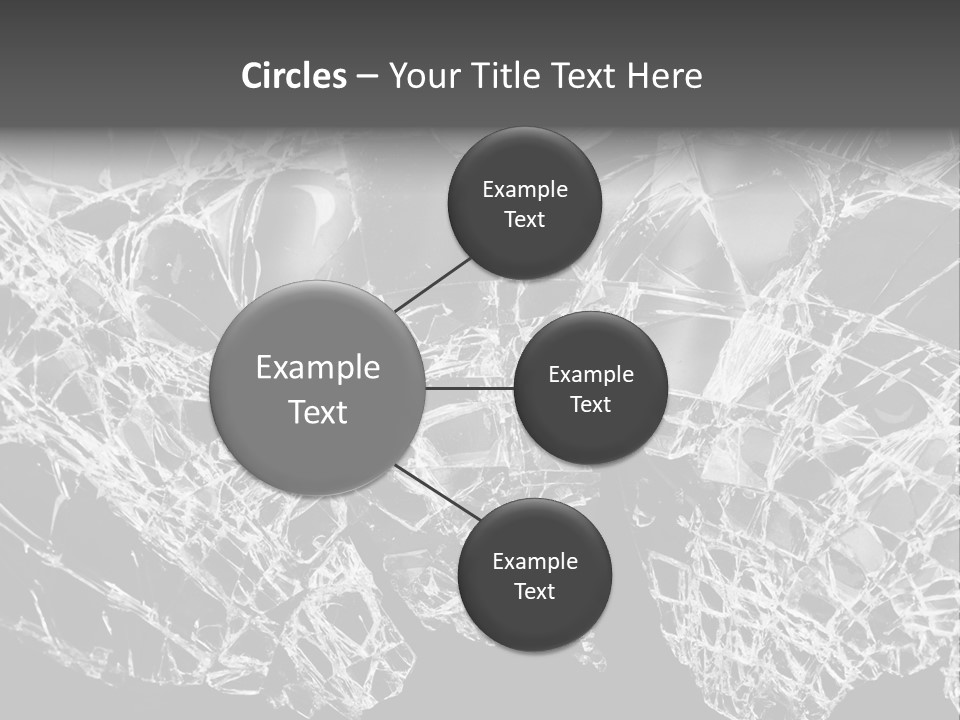 Circles – Your Title Text Here

Example Text

Example Text

Example Text

Example Text